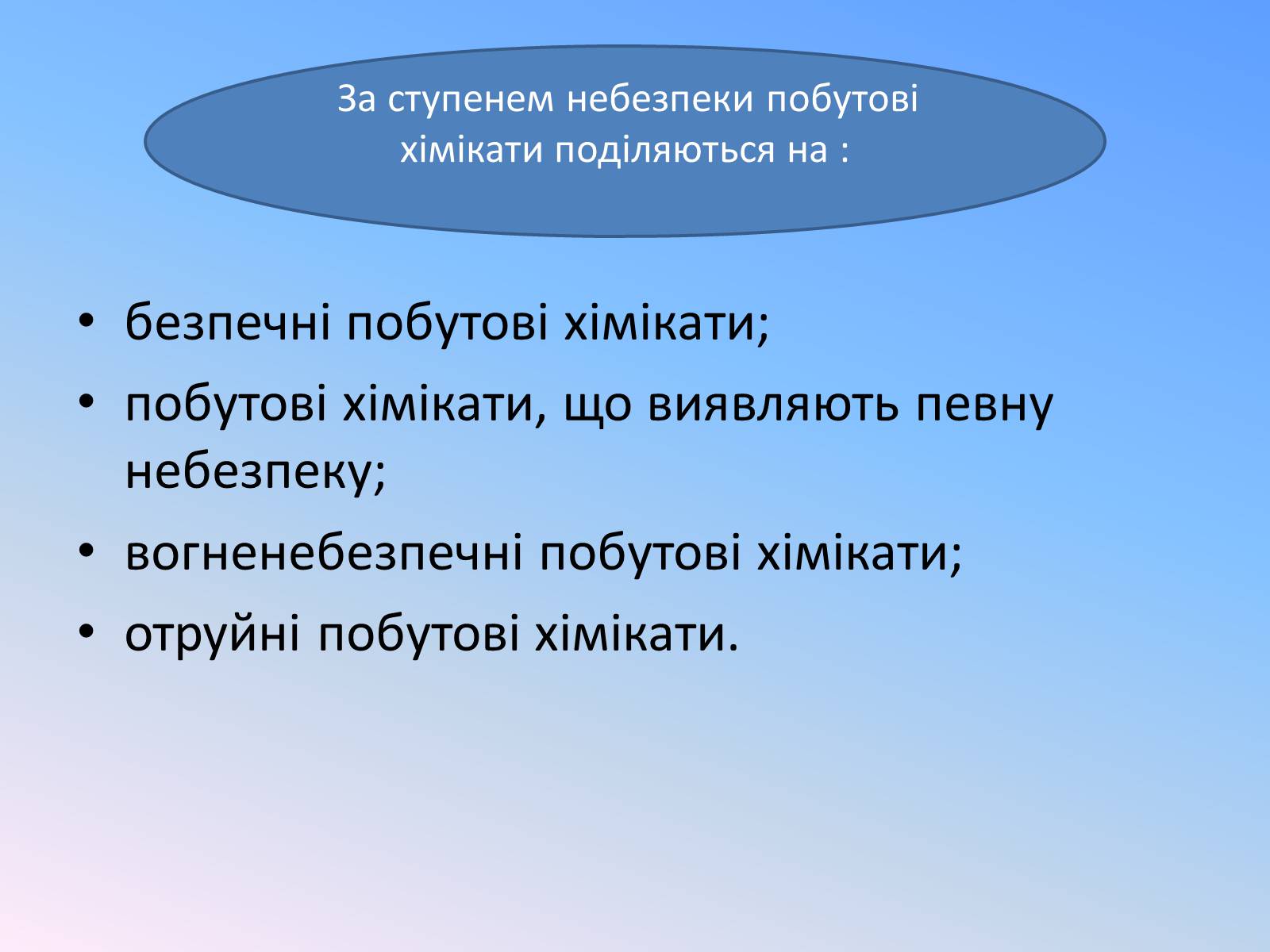 За ступенем небезпеки побутові хімікати поділяються на :

• безпечні побутові хімікати;
• побутові хімікати, що виявляють певну небезпеку;
• вогненебезпечні побутові хімікати;
• отруйні побутові хімікати.